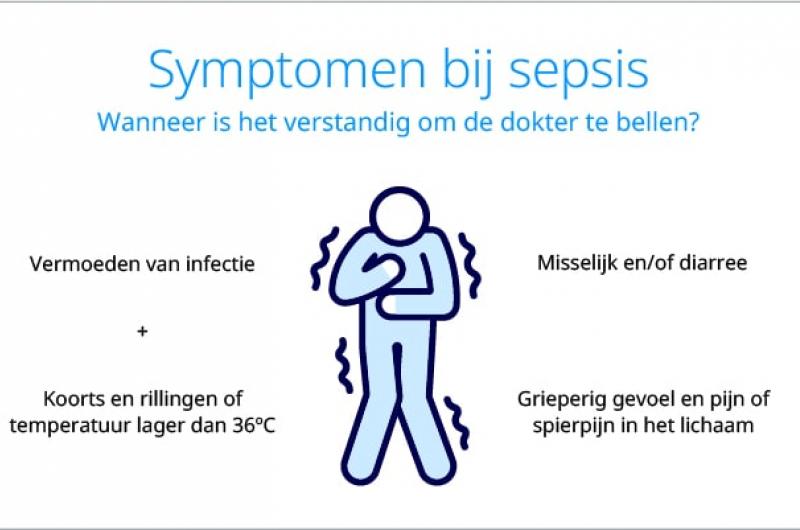 Symptomen bij sepsis
Wanneer is het verstandig om de dokter te bellen?

Vermoeden van infectie

+

Koorts en rillingen of temperatuur lager dan 36°C

Misselijk en/of diarree

Grieperig gevoel en pijn of spierpijn in het lichaam